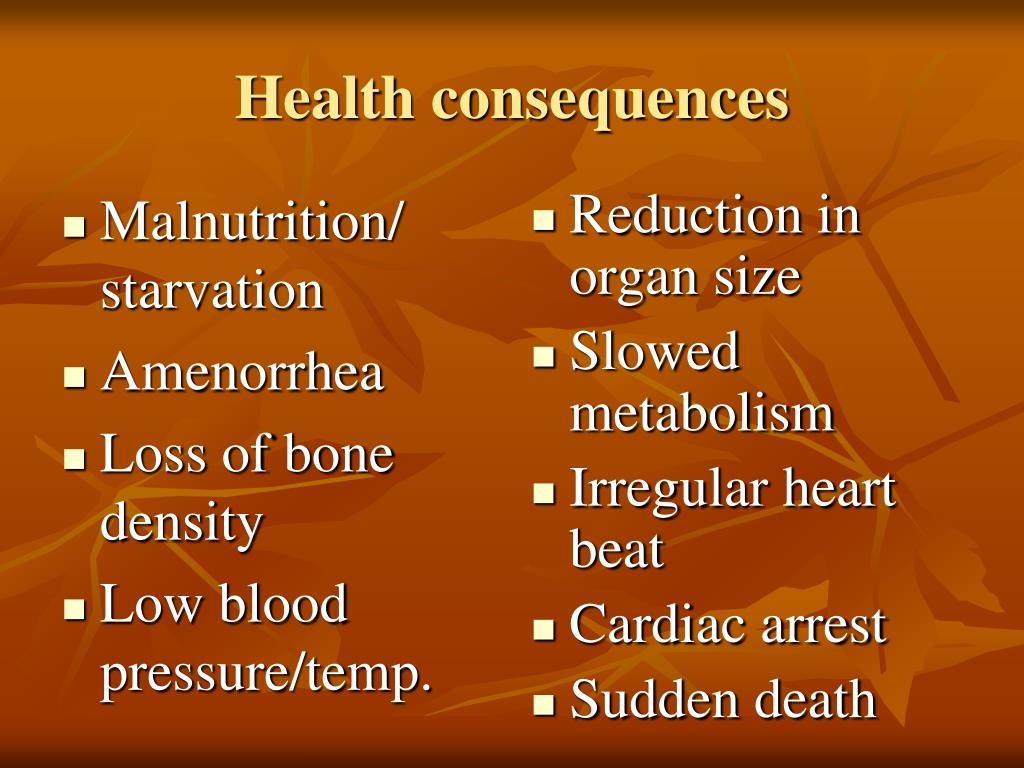 Health consequences

- Malnutrition/ starvation
- Amenorrhea
- Loss of bone density
- Low blood pressure/temp.

- Reduction in organ size
- Slowed metabolism
- Irregular heart beat
- Cardiac arrest
- Sudden death